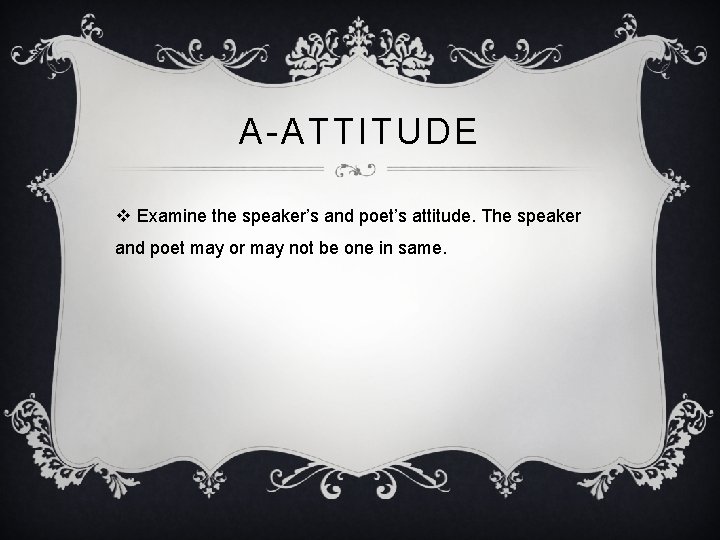 A-ATTITUDE

❖ Examine the speaker's and poet's attitude. The speaker and poet may or may not be one in same.